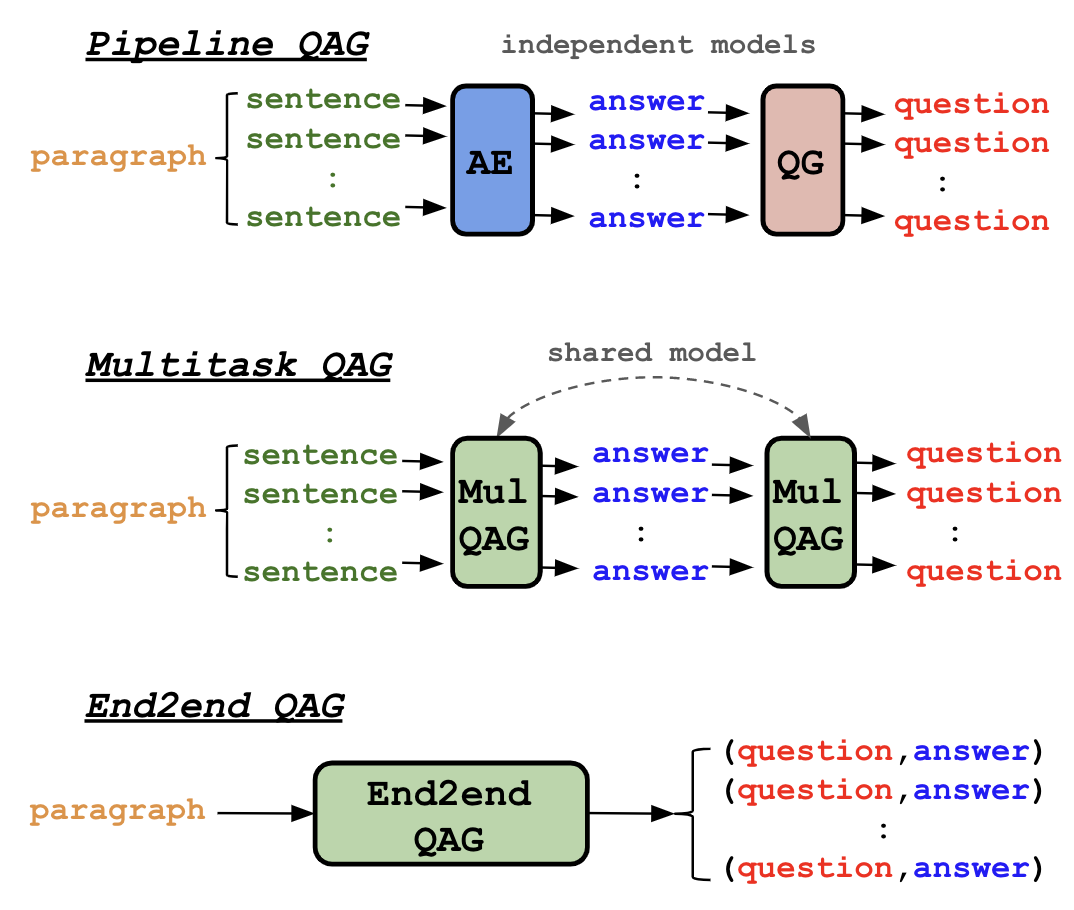 Pipeline QAG

independent models

paragraph

sentence
sentence
:
sentence

AE

answer
answer
:
answer

QG

question
question
:
question

Multitask QAG

shared model

paragraph

sentence
sentence
:
sentence

Mul QAG

answer
answer
:
answer

Mul QAG

question
question
:
question

End2end QAG

paragraph

End2end QAG

(question,answer)
(question,answer)
:
(question,answer)